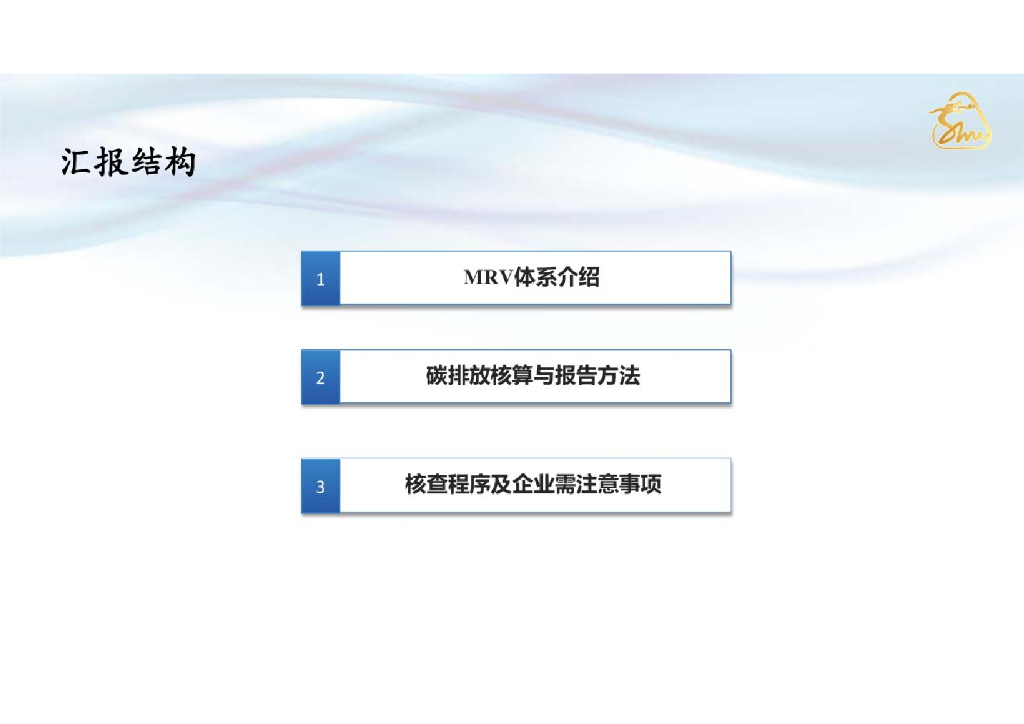 汇报结构

1 MRV体系介绍

2 碳排放核算与报告方法

3 核查程序及企业需注意事项